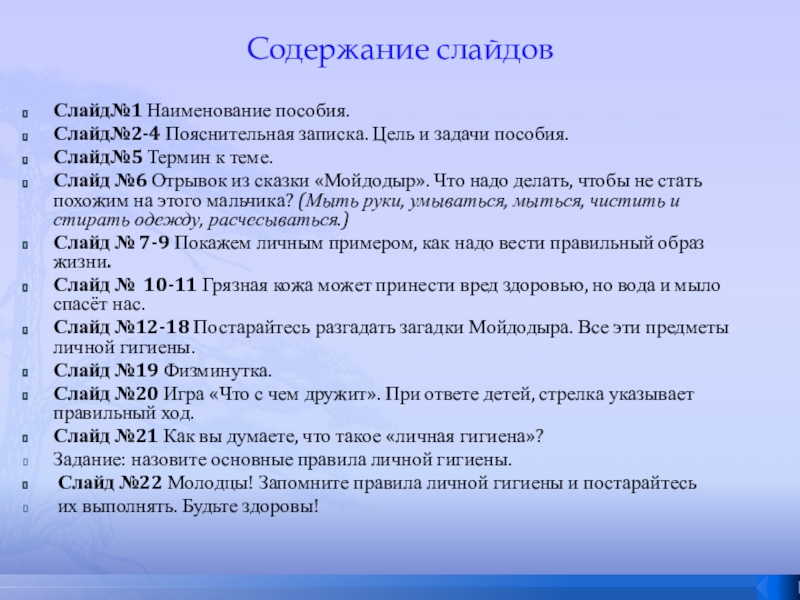 Содержание слайдов

Слайд№1 Наименование пособия.

Слайд№2-4 Пояснительная записка. Цель и задачи пособия.

Слайд№5 Термин к теме.

Слайд №6 Отрывок из сказки «Мойдодыр». Что надо делать, чтобы не стать похожим на этого мальчика? (Мыть руки, умываться, мыться, чистить и стирать одежду, расчесываться.)

Слайд № 7-9 Покажем личным примером, как надо вести правильный образ жизни.

Слайд № 10-11 Грязная кожа может принести вред здоровью, но вода и мыло спасёт нас.

Слайд №12-18 Постарайтесь разгадать загадки Мойдодыра. Все эти предметы личной гигиены.

Слайд №19 Физминутка.

Слайд №20 Игра «Что с чем дружит». При ответе детей, стрелка указывает правильный ход.

Слайд №21 Как вы думаете, что такое «личная гигиена»?

Задание: назовите основные правила личной гигиены.

Слайд №22 Молодцы! Запомните правила личной гигиены и постарайтесь

их выполнять. Будьте здоровы!